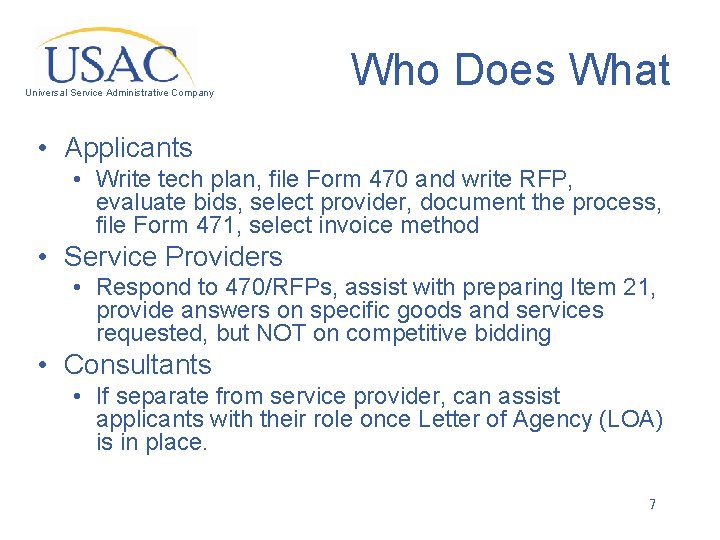 USAC
Universal Service Administrative Company

Who Does What

• Applicants
• Write tech plan, file Form 470 and write RFP, evaluate bids, select provider, document the process, file Form 471, select invoice method
• Service Providers
• Respond to 470/RFPs, assist with preparing Item 21, provide answers on specific goods and services requested, but NOT on competitive bidding
• Consultants
• If separate from service provider, can assist applicants with their role once Letter of Agency (LOA) is in place.

7